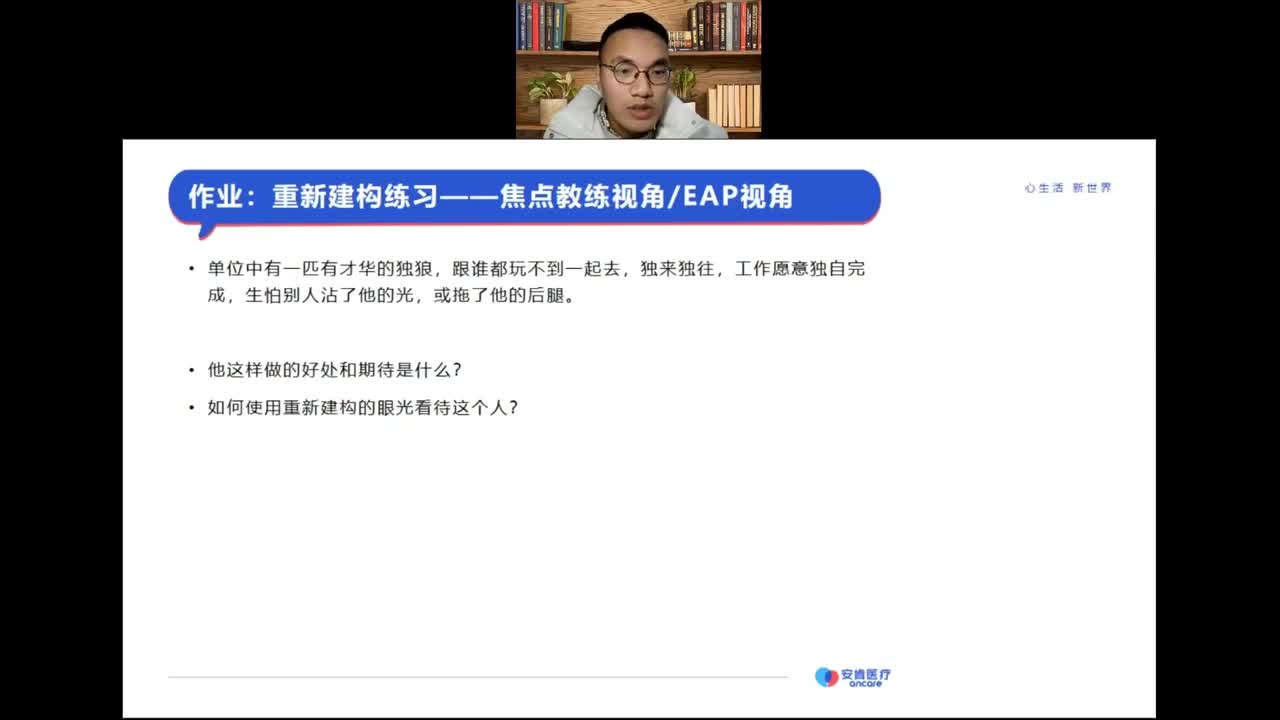 作业：重新建构练习——焦点教练视角/EAP视角

心生活 新世界

• 单位中有一匹有才华的独狼，跟谁都玩不到一起去，独来独往，工作愿意独自完成，生怕别人沾了他的光，或拖了他的后腿。

• 他这样做的好处和期待是什么？

• 如何使用重新建构的眼光看待这个人？

安肯医疗
ancare